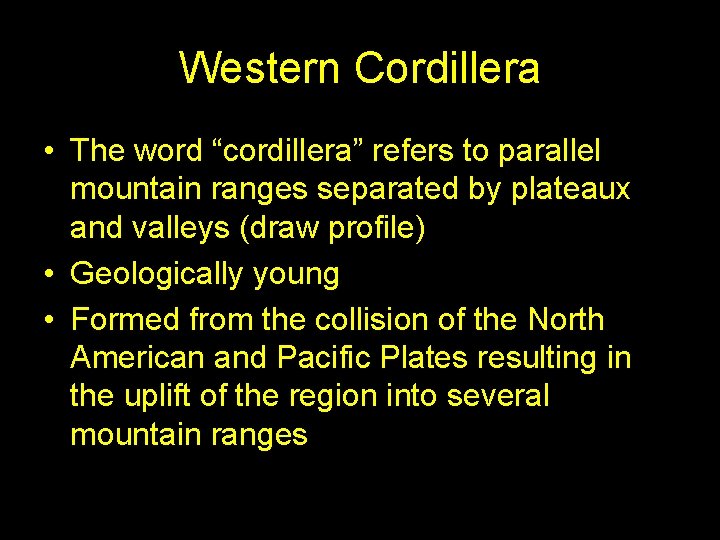 Western Cordillera

• The word “cordillera” refers to parallel mountain ranges separated by plateaux and valleys (draw profile)
• Geologically young
• Formed from the collision of the North American and Pacific Plates resulting in the uplift of the region into several mountain ranges